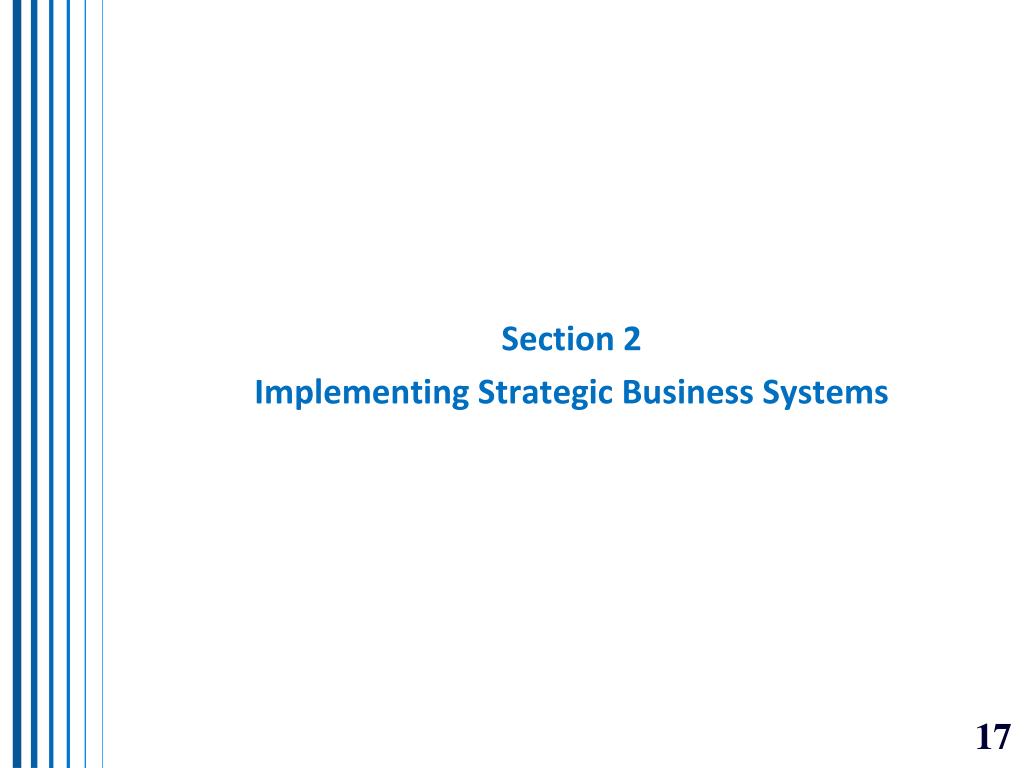 Section 2
Implementing Strategic Business Systems

17